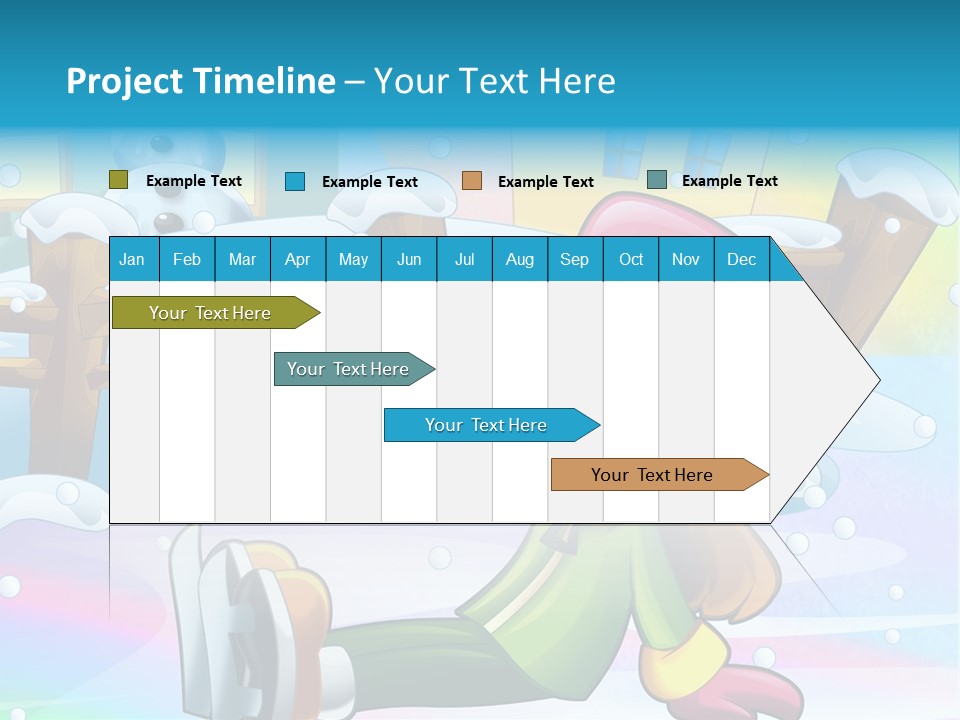 Project Timeline – Your Text Here

Example Text Example Text Example Text Example Text

| Jan | Feb | Mar | Apr | May | Jun | Jul | Aug | Sep | Oct | Nov | Dec |
|---|---|---|---|---|---|---|---|---|---|---|---|

Your Text Here

Your Text Here

Your Text Here

Your Text Here